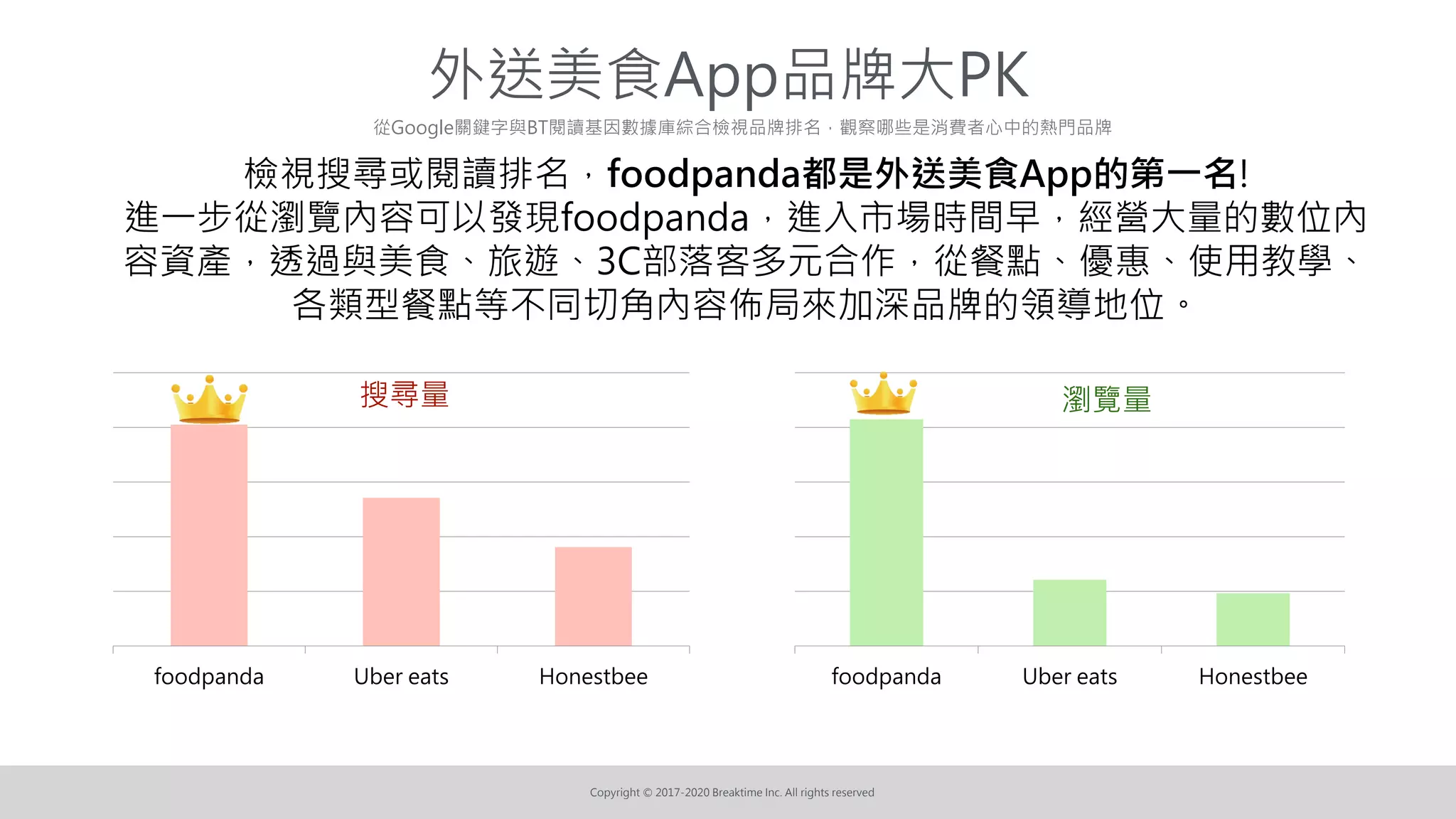 外送美食App品牌大PK

從Google關鍵字與BT閱讀基因數據庫綜合檢視品牌排名，觀察哪些是消費者心中的熱門品牌

檢視搜尋或閱讀排名，foodpanda都是外送美食App的第一名!
進一步從瀏覽內容可以發現foodpanda，進入市場時間早，經營大量的數位內容資產，透過與美食、旅遊、3C部落客多元合作，從餐點、優惠、使用教學、各類型餐點等不同切角內容佈局來加深品牌的領導地位。

搜尋量

foodpanda
Uber eats
Honestbee

瀏覽量

foodpanda
Uber eats
Honestbee

Copyright © 2017-2020 Breaktime Inc. All rights reserved